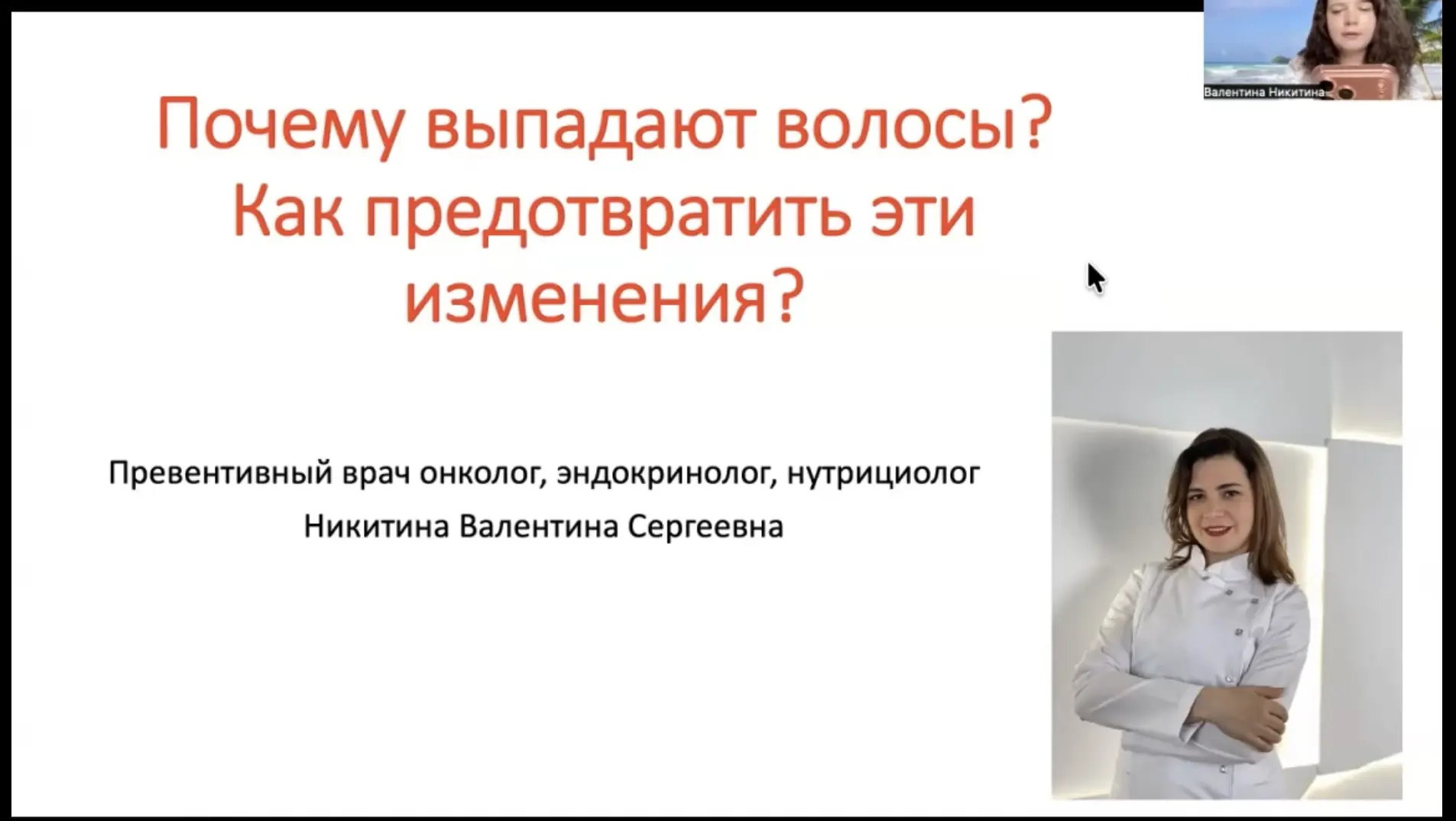 Валентина Никитина

Почему выпадают волосы? Как предотвратить эти изменения?

Превентивный врач онколог, эндокринолог, нутрициолог
Никитина Валентина Сергеевна